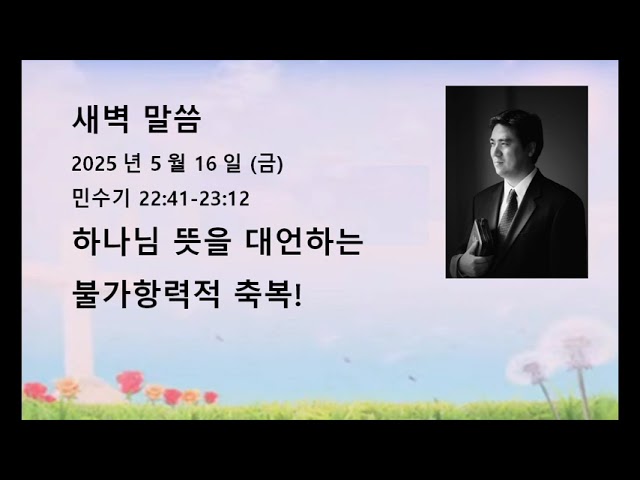 새벽 말씀

2025 년 5 월 16 일 (금)

민수기 22:41-23:12

하나님 뜻을 대언하는

불가항력적 축복!